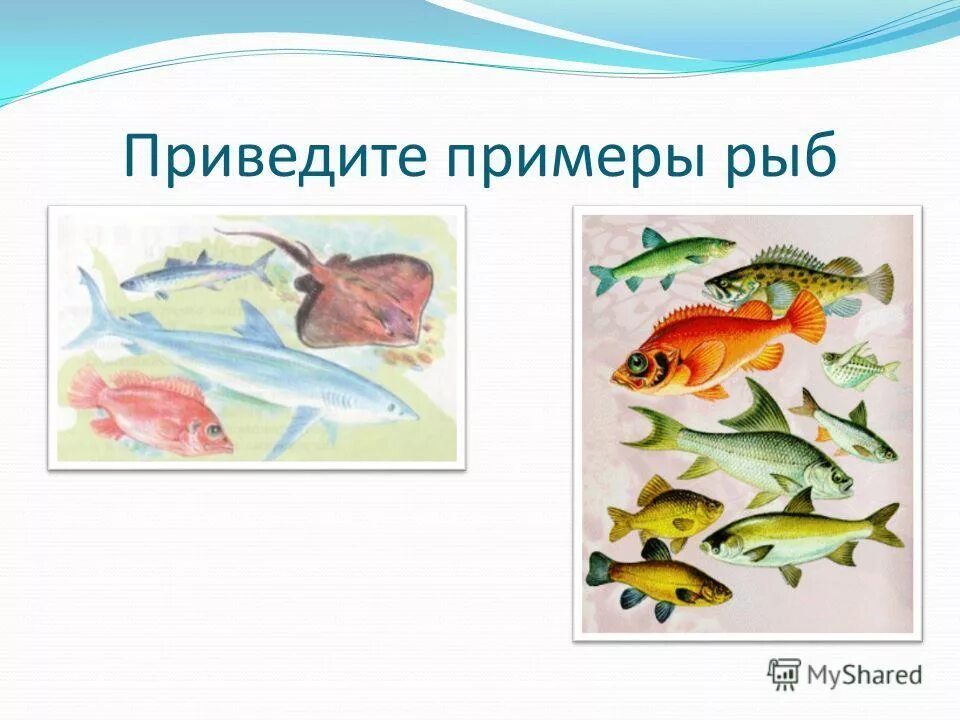 Приведите примеры рыб

MyShared